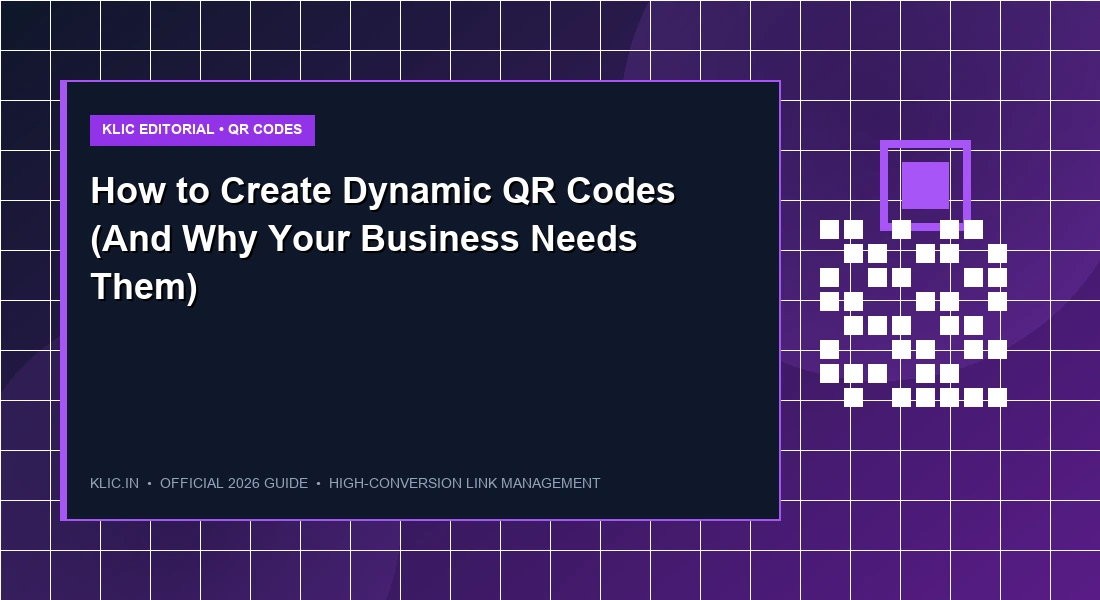 KLIC EDITORIAL • QR CODES

How to Create Dynamic QR Codes (And Why Your Business Needs Them)

KLIC.IN • OFFICIAL 2026 GUIDE • HIGH-CONVERSION LINK MANAGEMENT